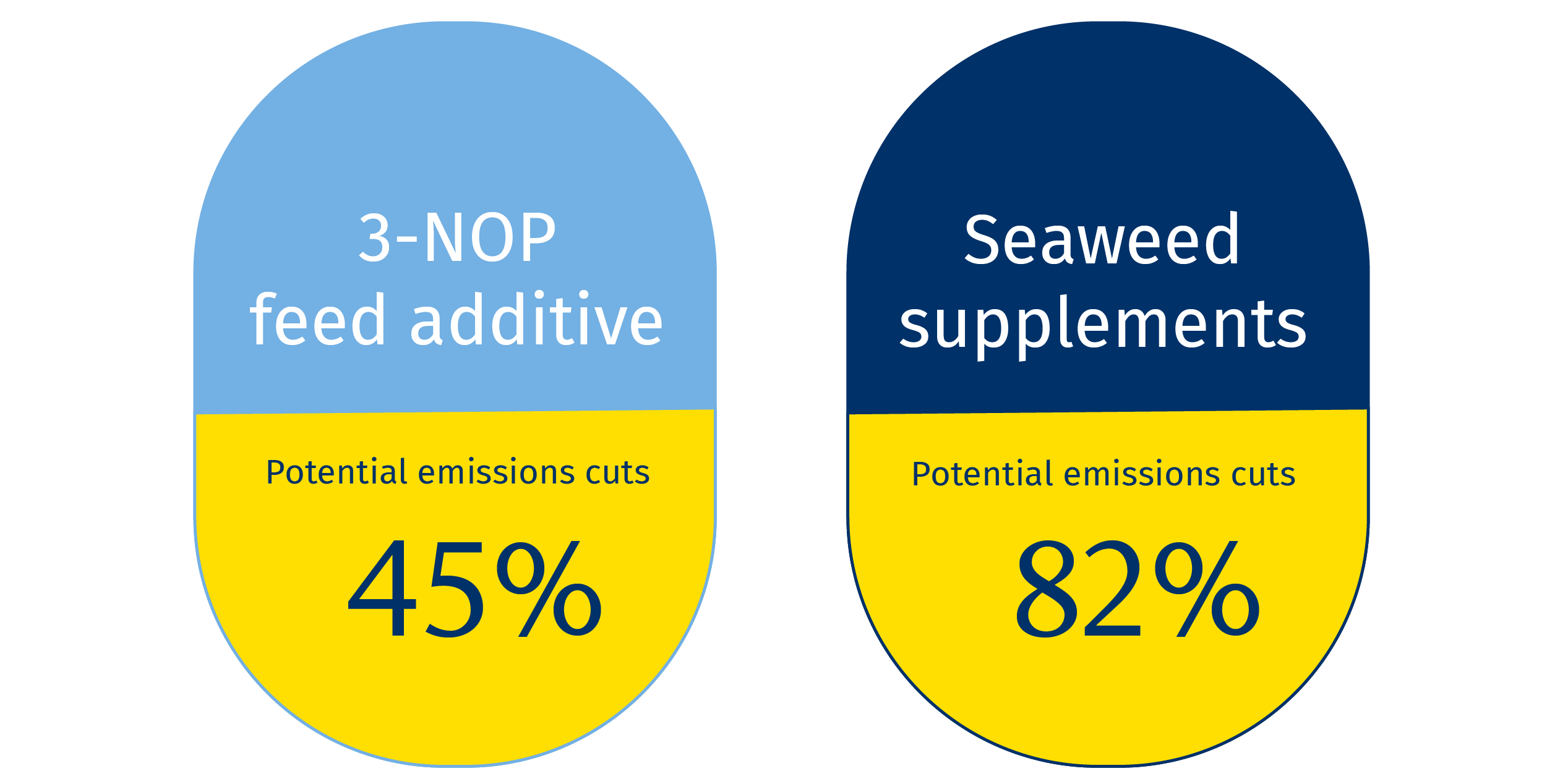 3-NOP feed additive

Potential emissions cuts

45%

Seaweed supplements

Potential emissions cuts

82%